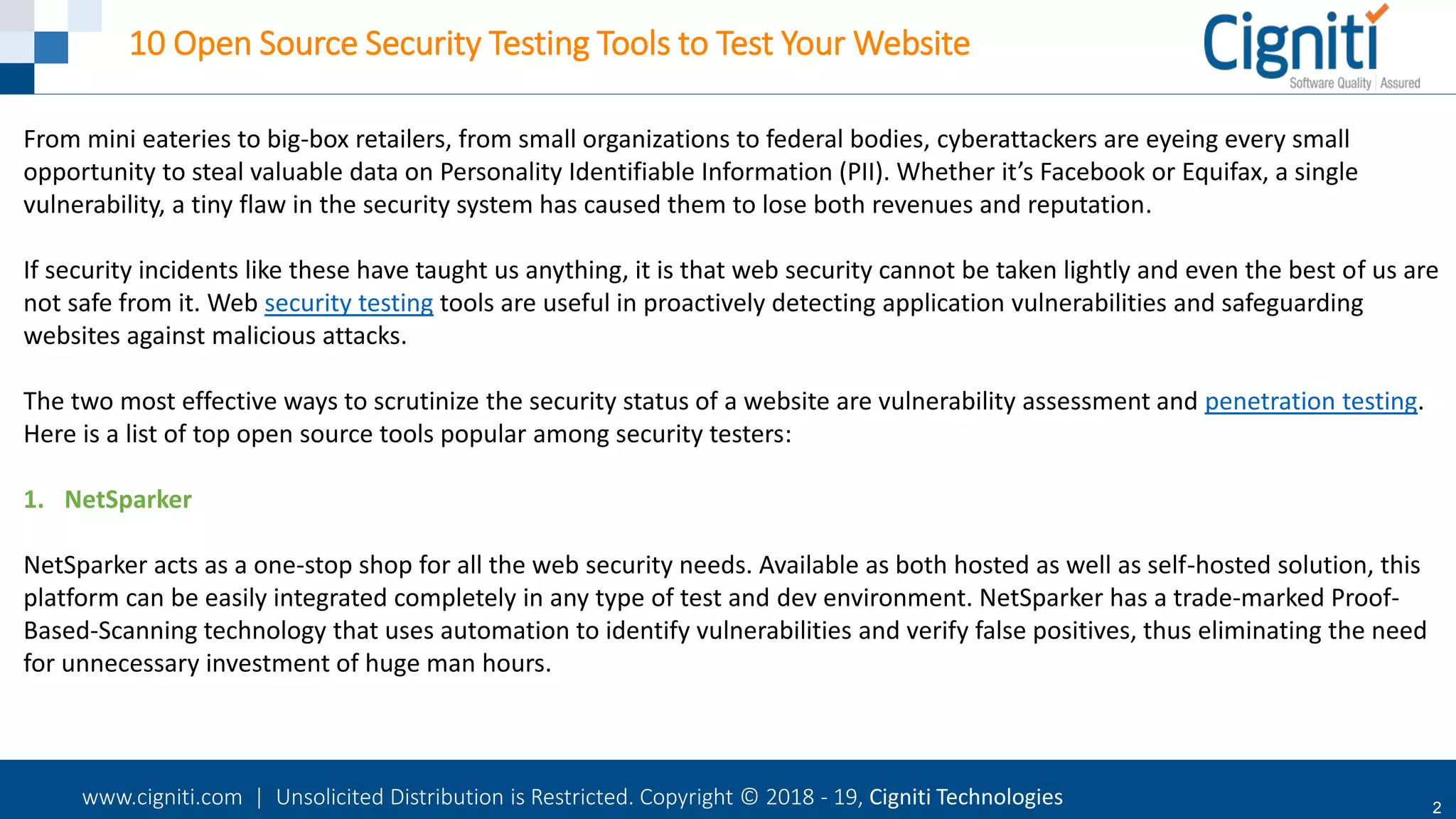 10 Open Source Security Testing Tools to Test Your Website

Cigniti
Software Quality | Assured

From mini eateries to big-box retailers, from small organizations to federal bodies, cyberattackers are eyeing every small opportunity to steal valuable data on Personality Identifiable Information (PII). Whether it's Facebook or Equifax, a single vulnerability, a tiny flaw in the security system has caused them to lose both revenues and reputation.

If security incidents like these have taught us anything, it is that web security cannot be taken lightly and even the best of us are not safe from it. Web security testing tools are useful in proactively detecting application vulnerabilities and safeguarding websites against malicious attacks.

The two most effective ways to scrutinize the security status of a website are vulnerability assessment and penetration testing. Here is a list of top open source tools popular among security testers:

1. NetSparker

NetSparker acts as a one-stop shop for all the web security needs. Available as both hosted as well as self-hosted solution, this platform can be easily integrated completely in any type of test and dev environment. NetSparker has a trade-marked Proof-Based-Scanning technology that uses automation to identify vulnerabilities and verify false positives, thus eliminating the need for unnecessary investment of huge man hours.

www.cigniti.com | Unsolicited Distribution is Restricted. Copyright © 2018 - 19, Cigniti Technologies

2